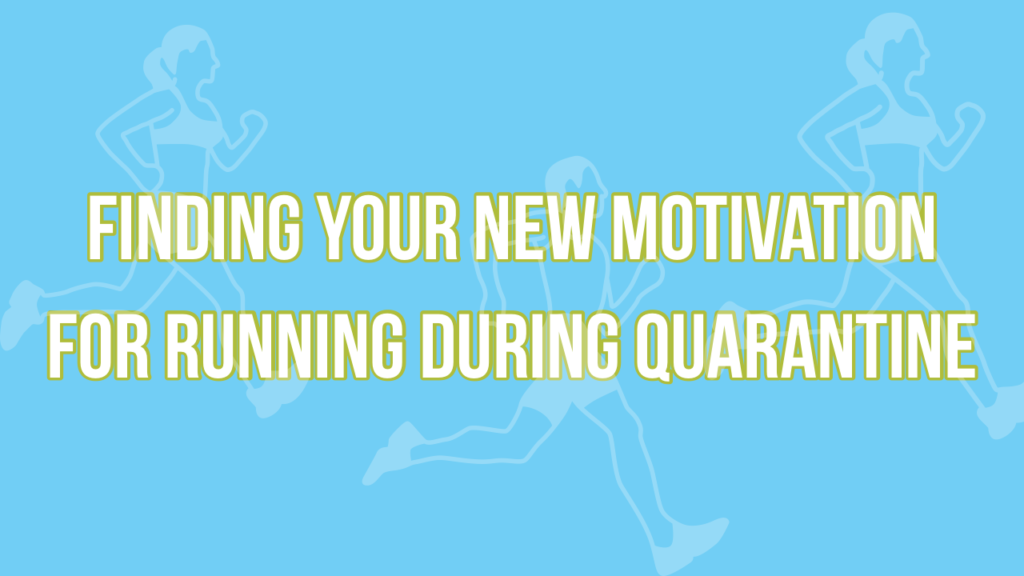 FINDING YOUR NEW MOTIVATION FOR RUNNING DURING QUARANTINE